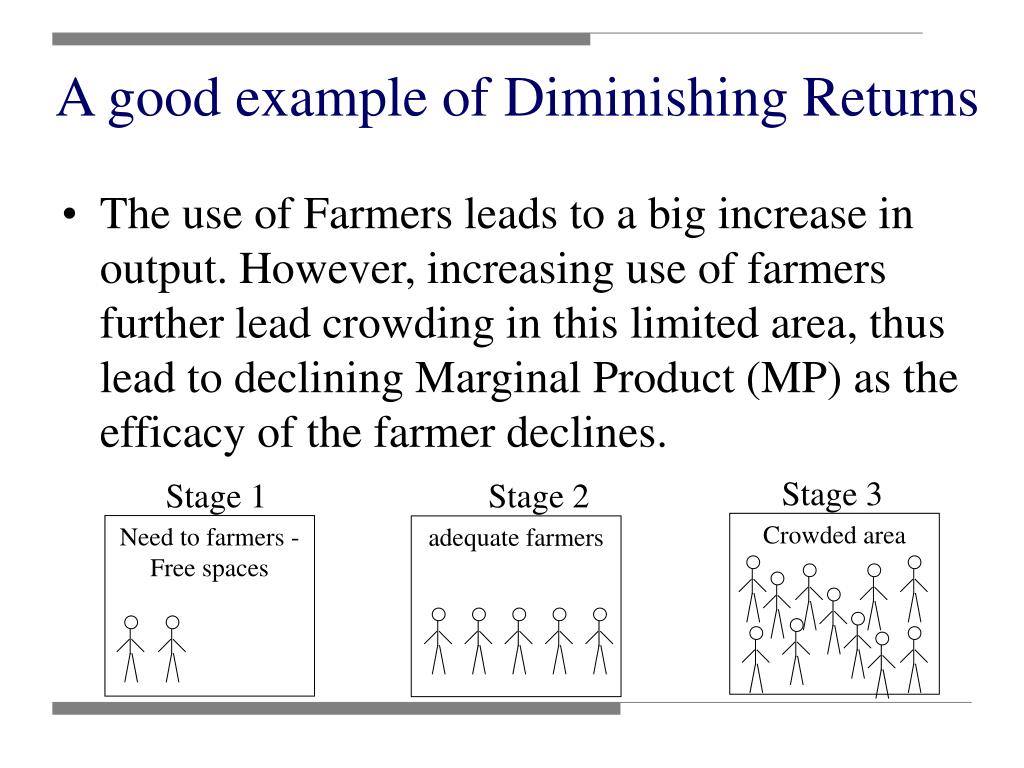 A good example of Diminishing Returns

• The use of Farmers leads to a big increase in output. However, increasing use of farmers further lead crowding in this limited area, thus lead to declining Marginal Product (MP) as the efficacy of the farmer declines.

Stage 1

Need to farmers - Free spaces

Stage 2

adequate farmers

Stage 3

Crowded area